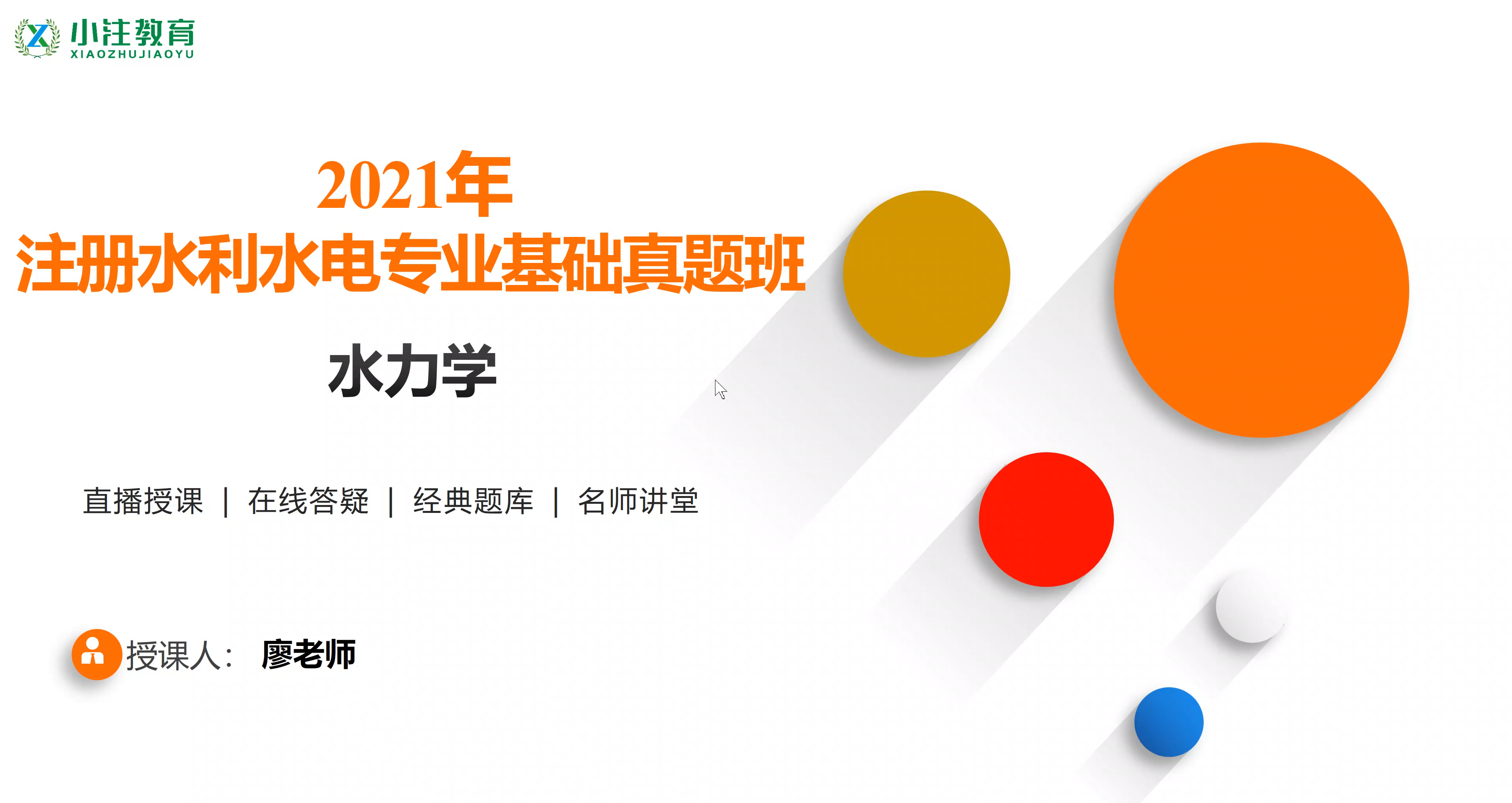 小注教育
XIAOZHUJIAOYU

2021年
注册水利水电专业基础真题班

水力学

直播授课 | 在线答疑 | 经典题库 | 名师讲堂

授课人: 廖老师